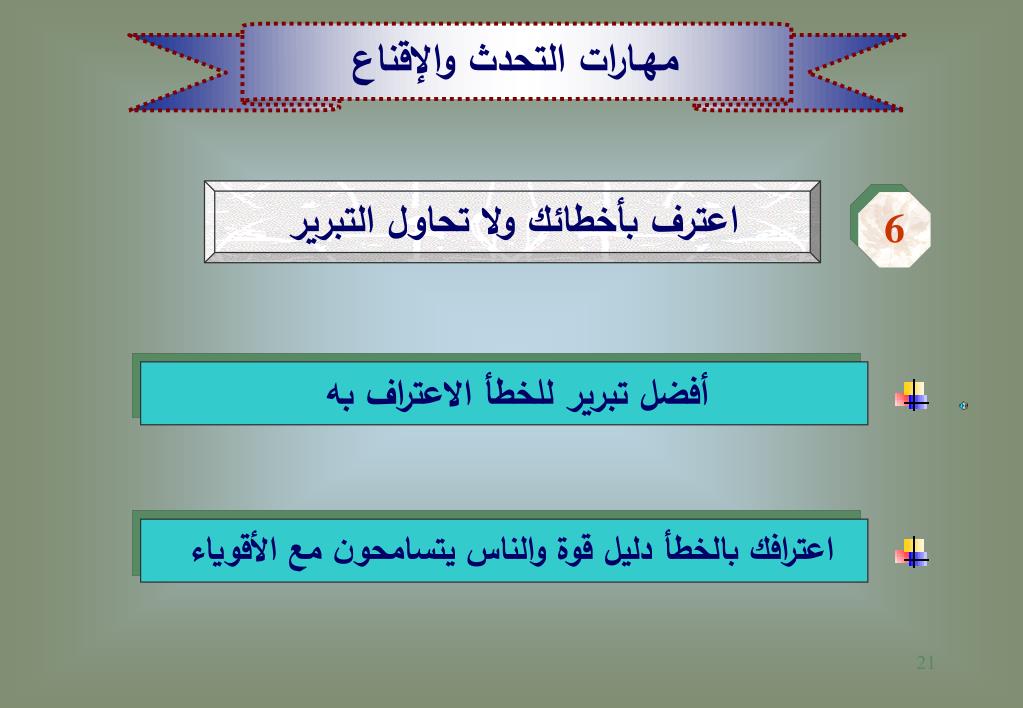 مهارات التحدث والإقناع

6

اعترف بأخطائك ولا تحاول التبرير

أفضل تبرير للخطأ الاعتراف به

اعترافك بالخطأ دليل قوة والناس يتسامحون مع الأقوياء

21